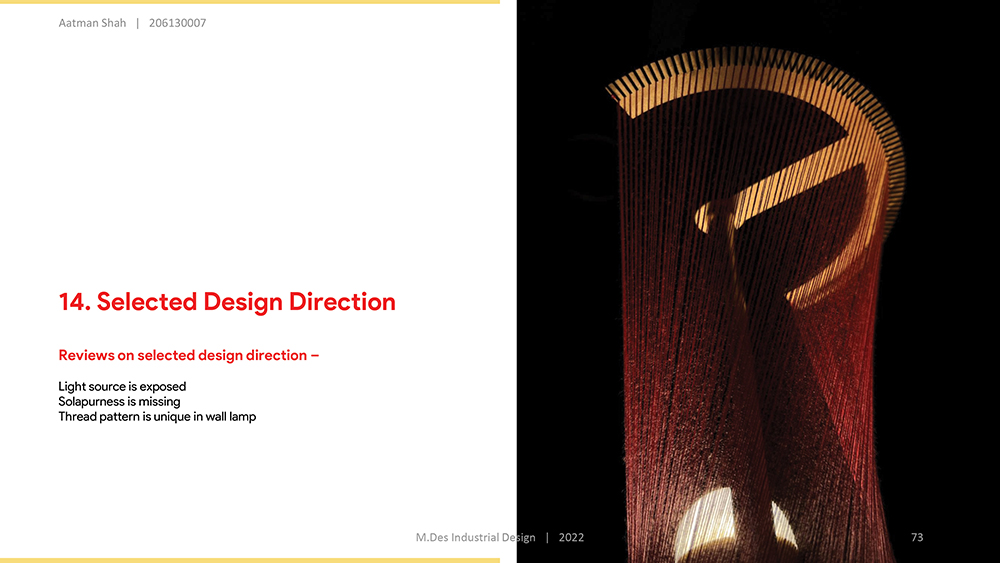 Aatman Shah | 206130007

14. Selected Design Direction

Reviews on selected design direction –

Light source is exposed
Solapurness is missing
Thread pattern is unique in wall lamp

M.Des Industrial Design | 2022

73